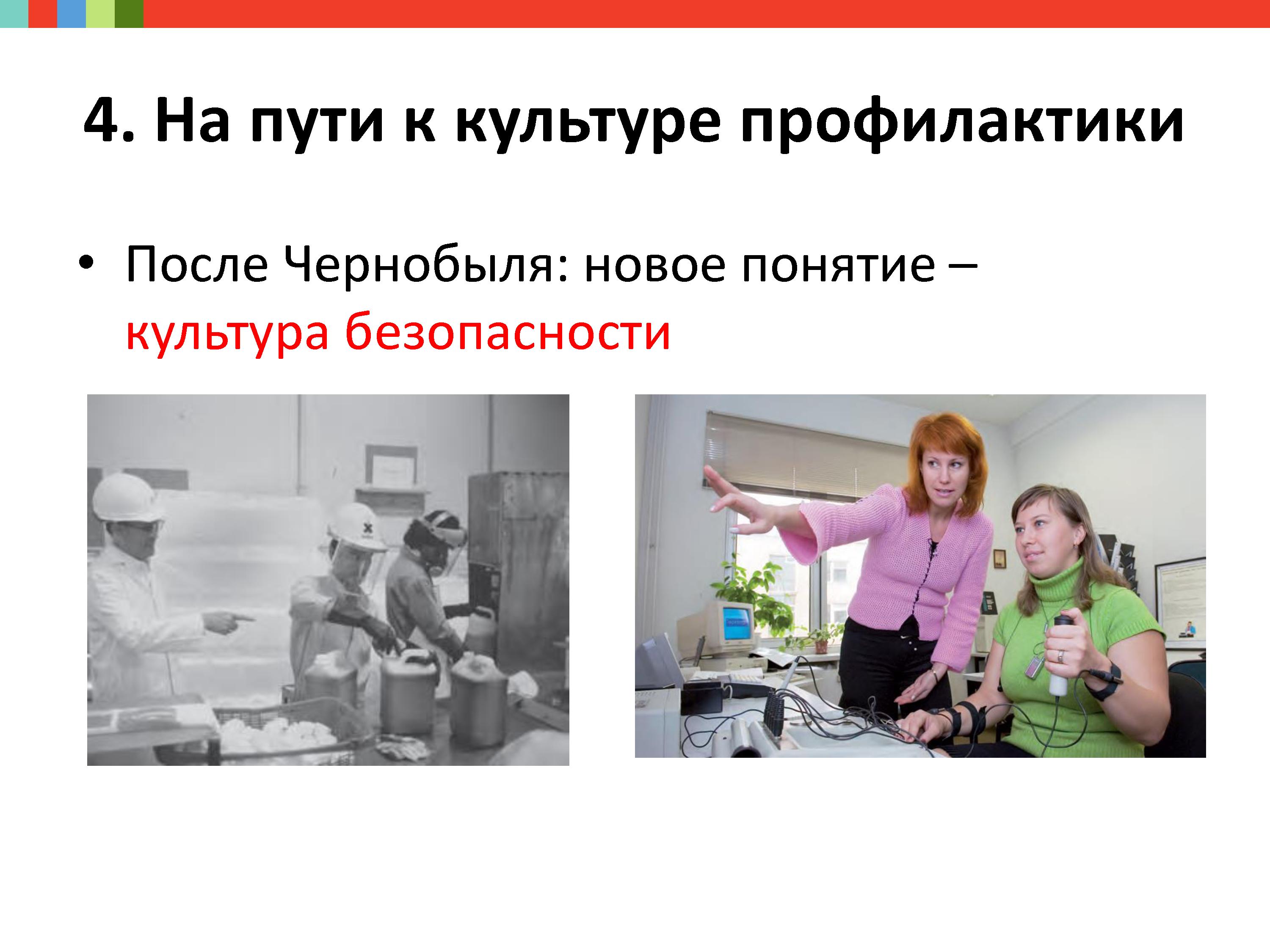 4. На пути к культуре профилактики

• После Чернобыля: новое понятие – культура безопасности